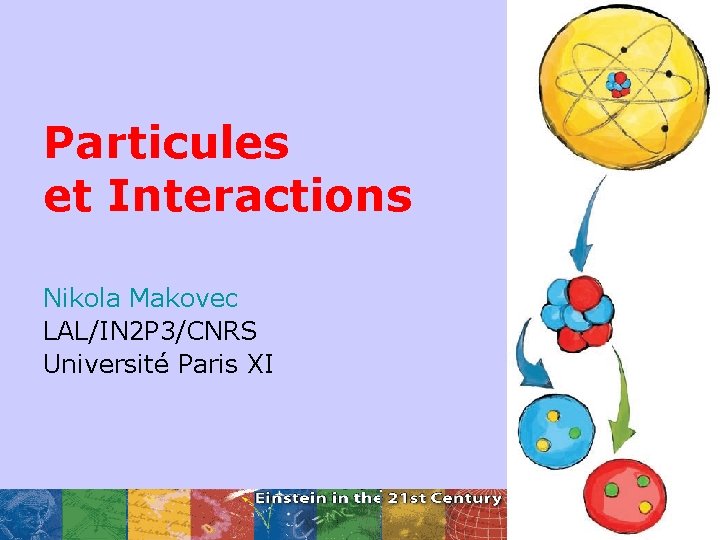 Particules
et Interactions

Nikola Makovec
LAL/IN2P3/CNRS
Université Paris XI

Einstein in the 21st Century